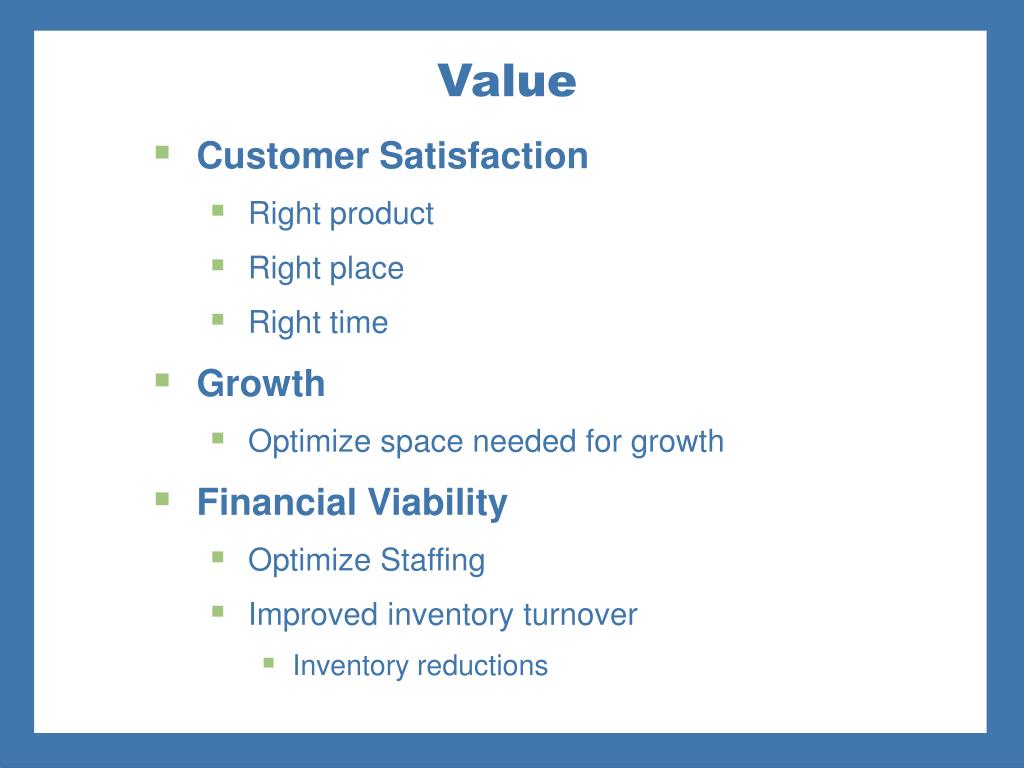 Value

- Customer Satisfaction
  - Right product
  - Right place
  - Right time
- Growth
  - Optimize space needed for growth
- Financial Viability
  - Optimize Staffing
  - Improved inventory turnover
    - Inventory reductions